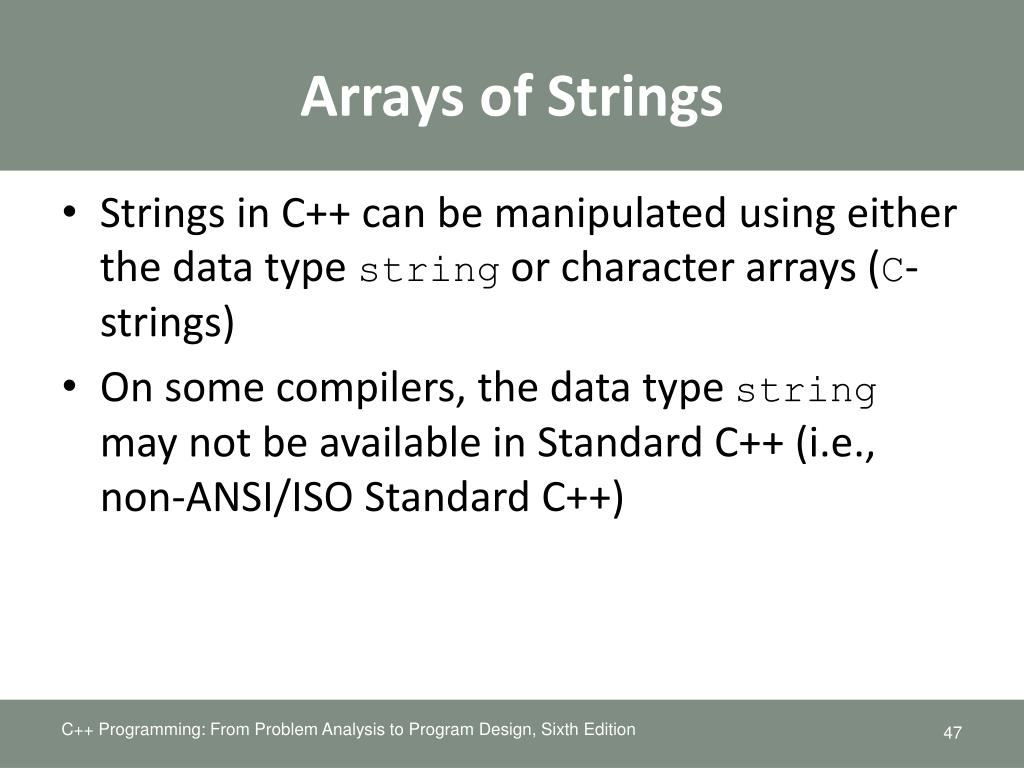 Arrays of Strings

• Strings in C++ can be manipulated using either the data type string or character arrays (C-strings)

• On some compilers, the data type string may not be available in Standard C++ (i.e., non-ANSI/ISO Standard C++)

C++ Programming: From Problem Analysis to Program Design, Sixth Edition

47